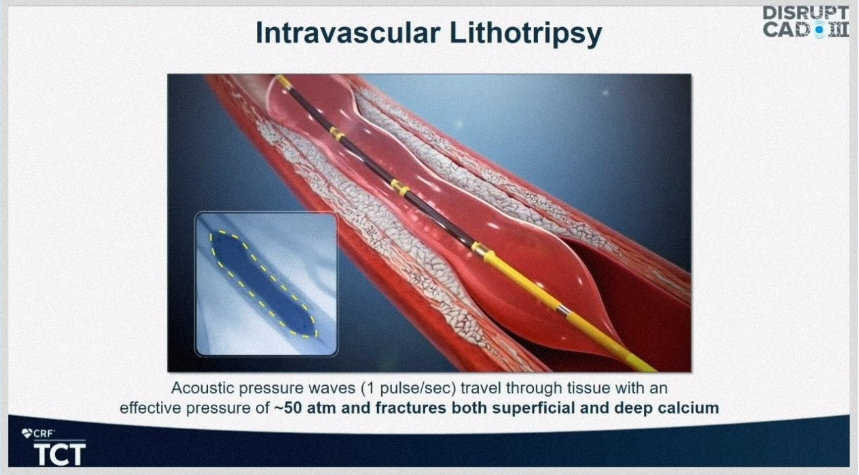 Intravascular Lithotripsy

DISRUPT CAD III

Acoustic pressure waves (1 pulse/sec) travel through tissue with an effective pressure of ~50 atm and fractures both superficial and deep calcium

CRF
TCT